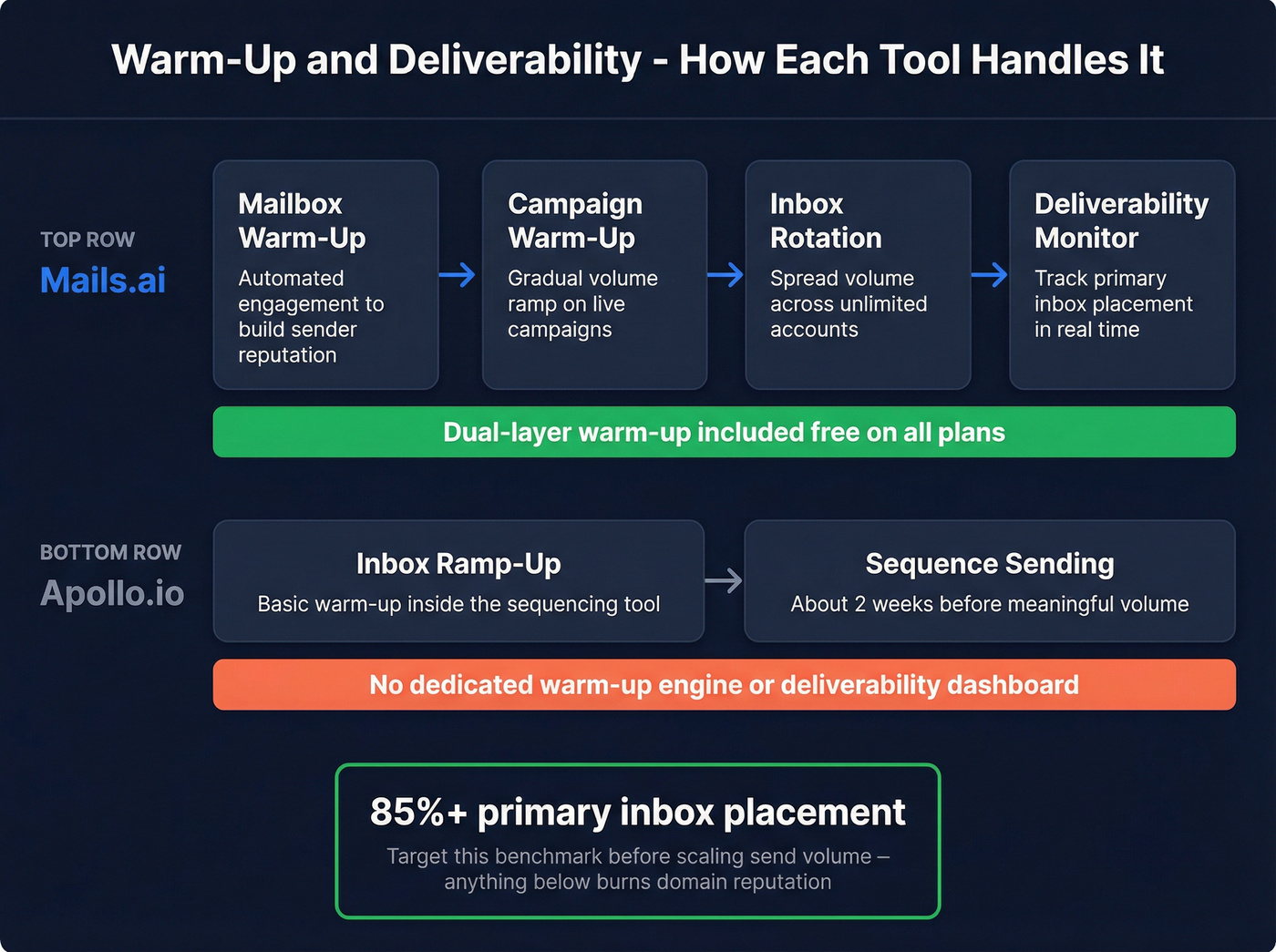 Warm-Up and Deliverability - How Each Tool Handles It

TOP ROW
Mails.ai

Mailbox Warm-Up
Automated engagement to build sender reputation

Campaign Warm-Up
Gradual volume ramp on live campaigns

Inbox Rotation
Spread volume across unlimited accounts

Deliverability Monitor
Track primary inbox placement in real time

Dual-layer warm-up included free on all plans

BOTTOM ROW
Apollo.io

Inbox Ramp-Up
Basic warm-up inside the sequencing tool

Sequence Sending
About 2 weeks before meaningful volume

No dedicated warm-up engine or deliverability dashboard

85%+ primary inbox placement
Target this benchmark before scaling send volume – anything below burns domain reputation